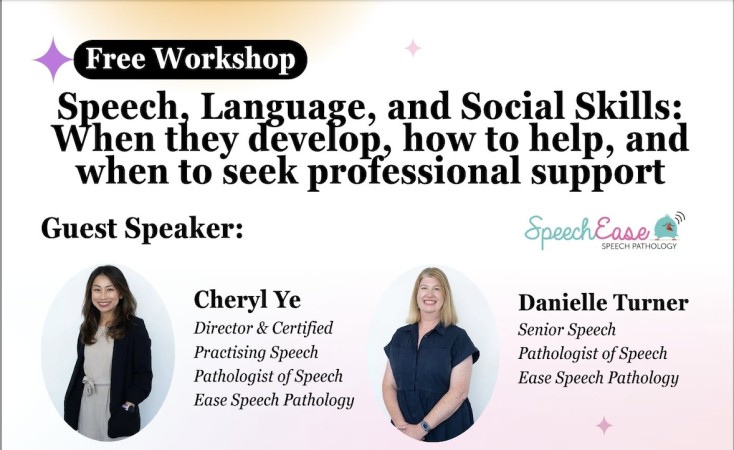 Free Workshop

Speech, Language, and Social Skills: When they develop, how to help, and when to seek professional support

Guest Speaker:

SpeechEase
SPEECH PATHOLOGY

Cheryl Ye
Director & Certified Practising Speech Pathologist of Speech Ease Speech Pathology

Danielle Turner
Senior Speech Pathologist of Speech Ease Speech Pathology